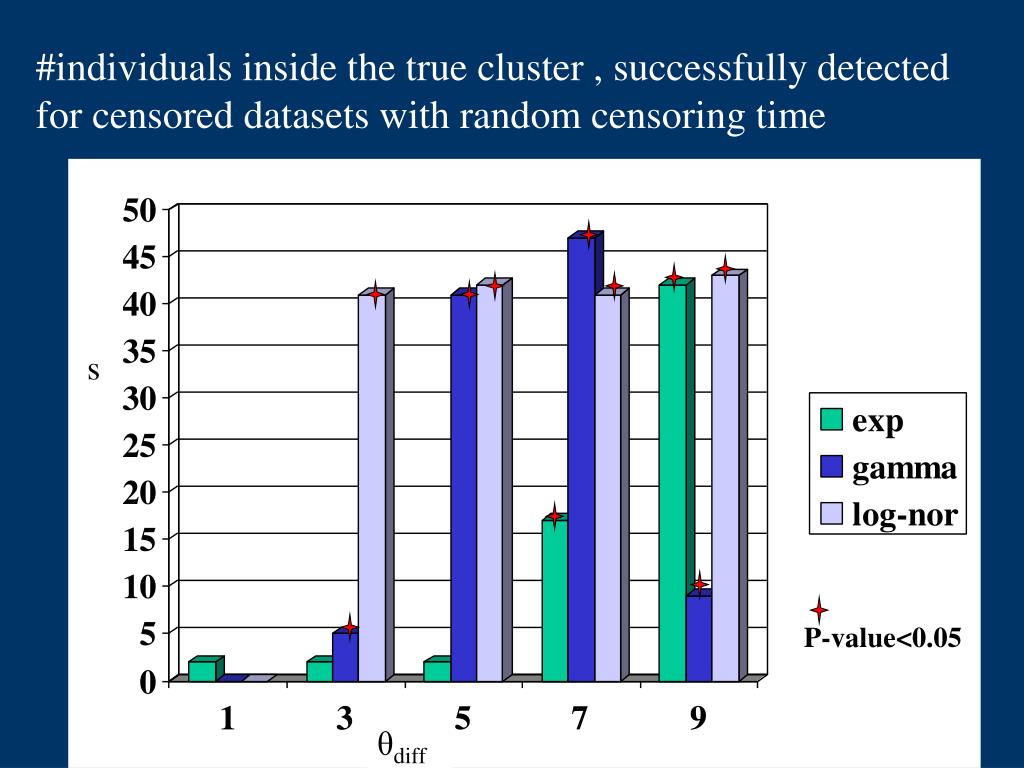 #individuals inside the true cluster , successfully detected for censored datasets with random censoring time

50
45
40
35
30
25
20
15
10
5
0

s

1
3
5
7
9

$\theta_{diff}$

exp
gamma
log-nor

P-value<0.05